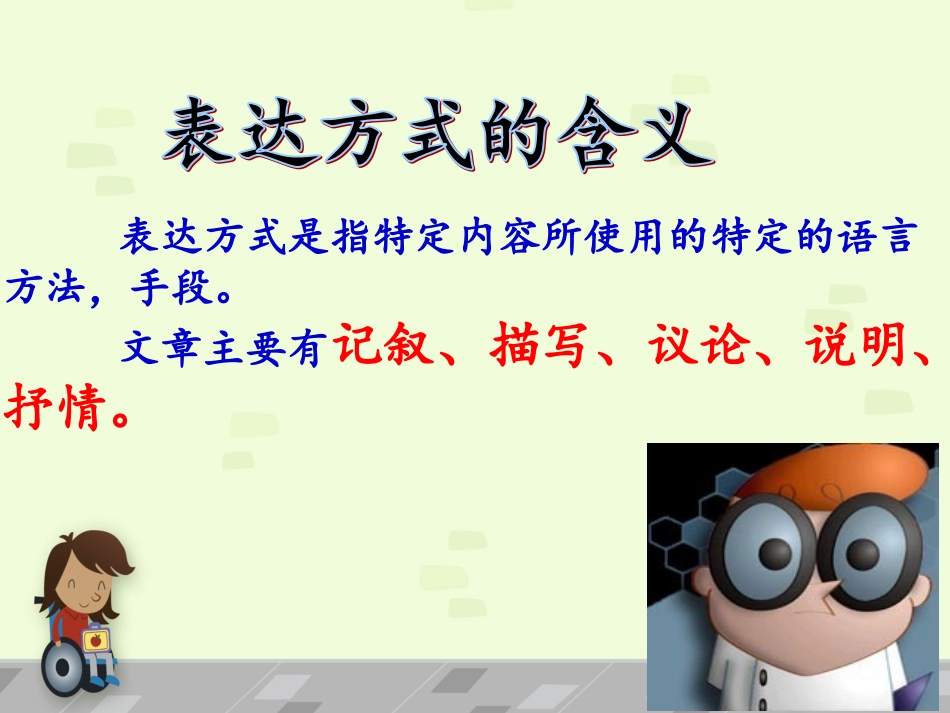 表达方式的含义

表达方式是指特定内容所使用的特定的语言方法，手段。

文章主要有记叙、描写、议论、说明、抒情。